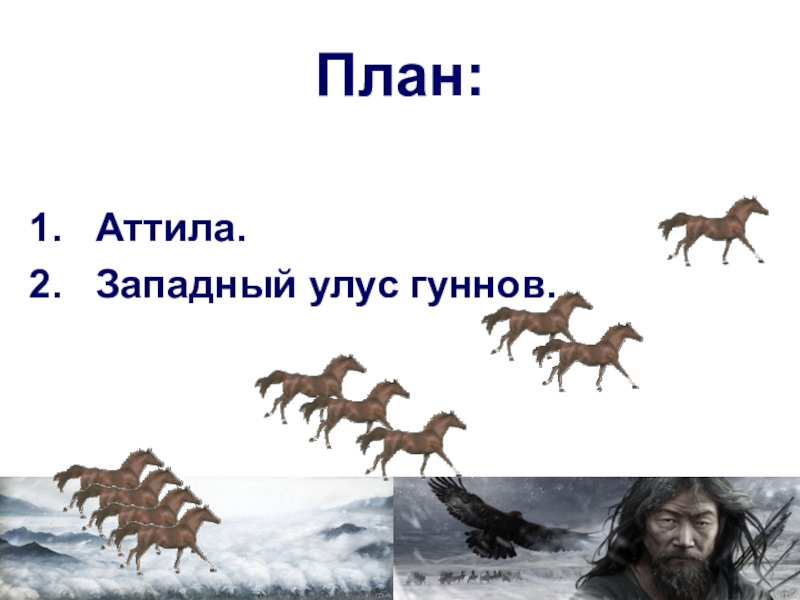 План:

1. Аттила.
2. Западный улус гуннов.